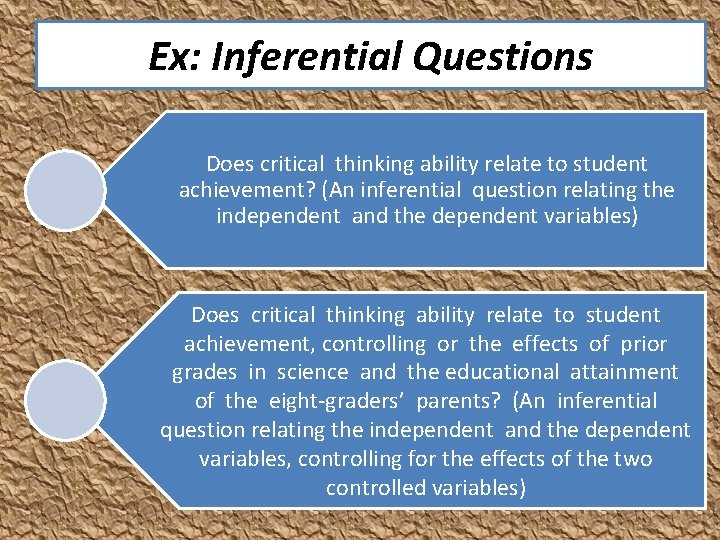 Ex: Inferential Questions

Does critical thinking ability relate to student achievement? (An inferential question relating the independent and the dependent variables)

Does critical thinking ability relate to student achievement, controlling or the effects of prior grades in science and the educational attainment of the eight-graders' parents? (An inferential question relating the independent and the dependent variables, controlling for the effects of the two controlled variables)